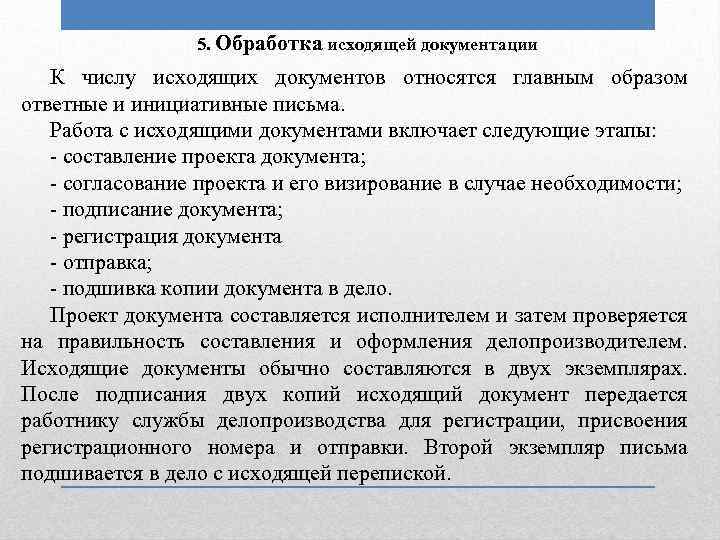 5. Обработка исходящей документации

К числу исходящих документов относятся главным образом ответные и инициативные письма.

Работа с исходящими документами включает следующие этапы:
- составление проекта документа;
- согласование проекта и его визирование в случае необходимости;
- подписание документа;
- регистрация документа
- отправка;
- подшивка копии документа в дело.

Проект документа составляется исполнителем и затем проверяется на правильность составления и оформления делопроизводителем. Исходящие документы обычно составляются в двух экземплярах. После подписания двух копий исходящий документ передается работнику службы делопроизводства для регистрации, присвоения регистрационного номера и отправки. Второй экземпляр письма подшивается в дело с исходящей перепиской.